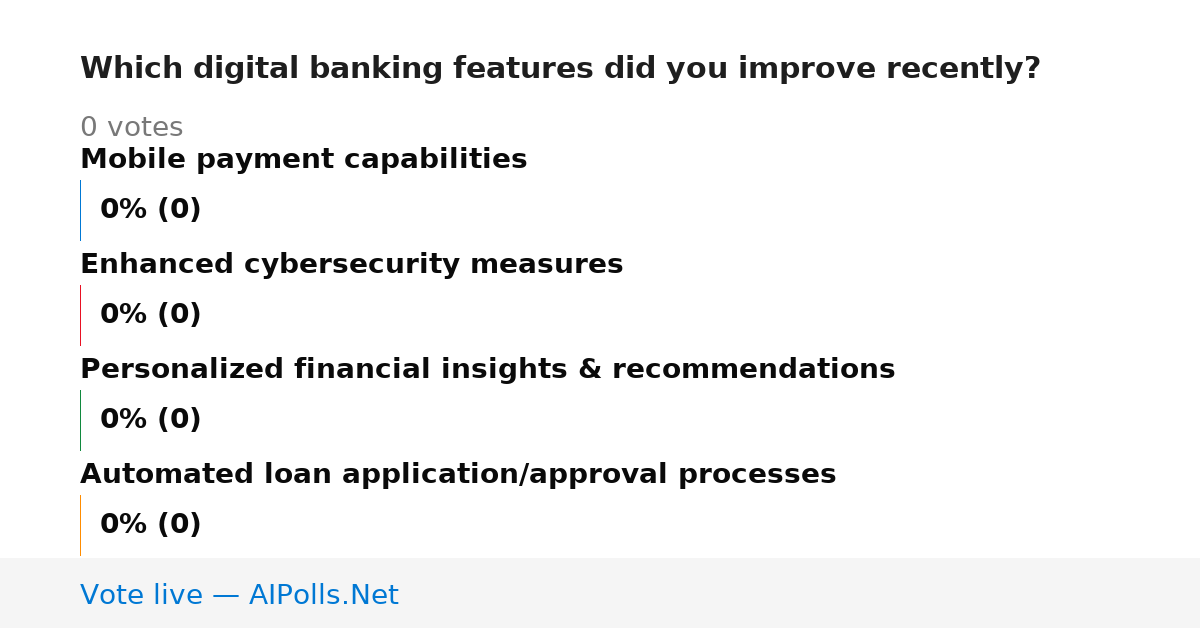 Which digital banking features did you improve recently?

0 votes

Mobile payment capabilities

0% (0)

Enhanced cybersecurity measures

0% (0)

Personalized financial insights & recommendations

0% (0)

Automated loan application/approval processes

0% (0)

Vote live — AIPolls.Net